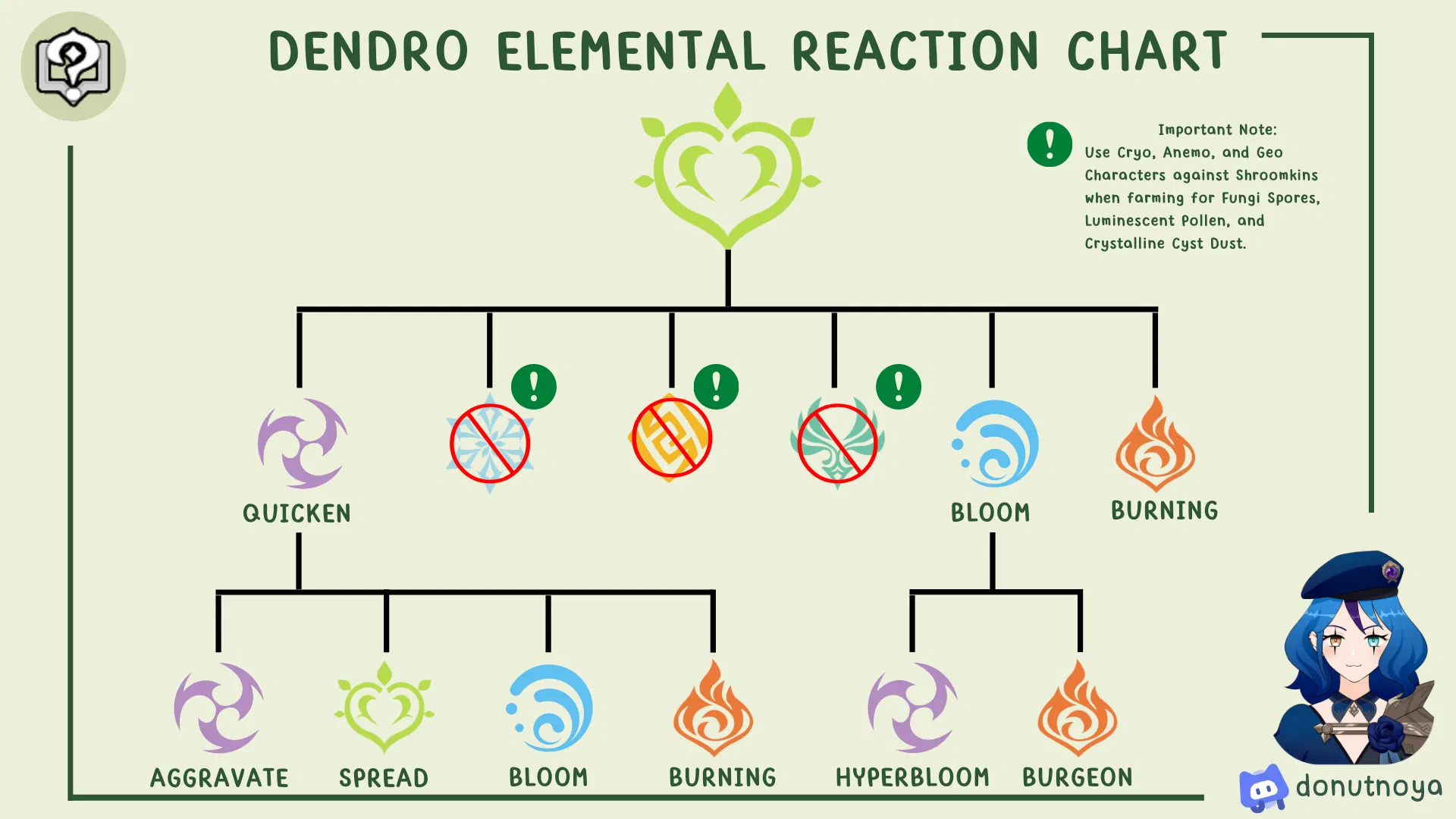 DENDRO ELEMENTAL REACTION CHART

Important Note:
Use Cryo, Anemo, and Geo Characters against Shroomkins when farming for Fungi Spores, Luminescent Pollen, and Crystalline Cyst Dust.

QUICKEN

BLOOM

BURNING

AGGRAVATE

SPREAD

BLOOM

BURNING

HYPERBLOOM

BURGEON

donutnoya